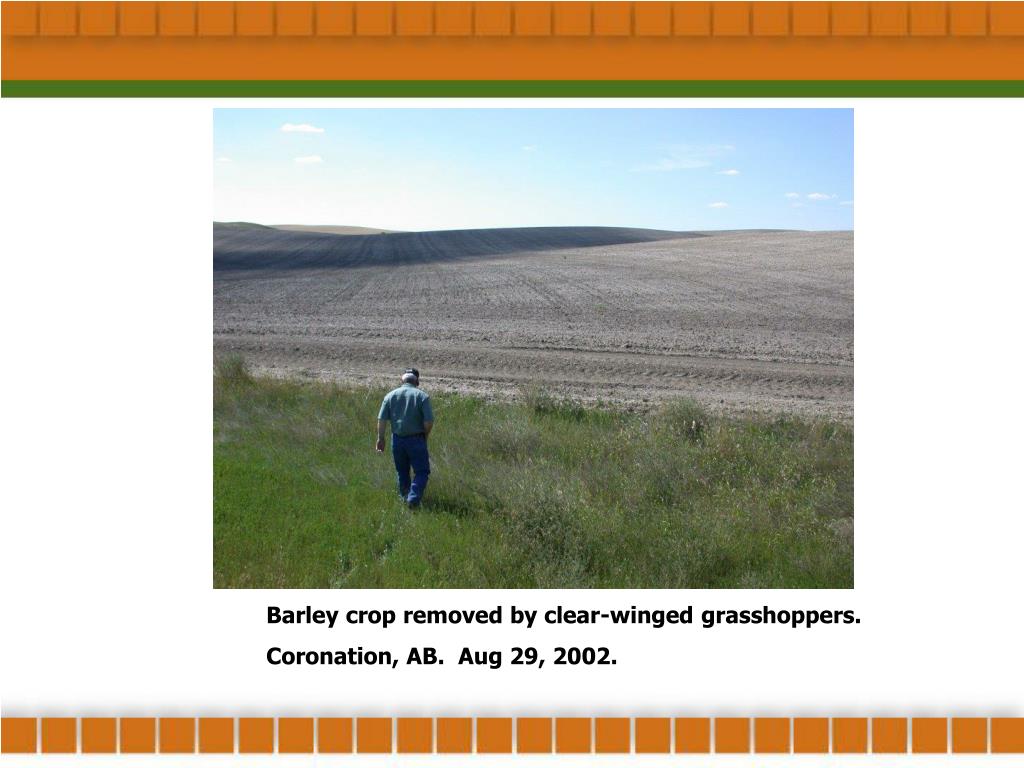 Barley crop removed by clear-winged grasshoppers.

Coronation, AB. Aug 29, 2002.